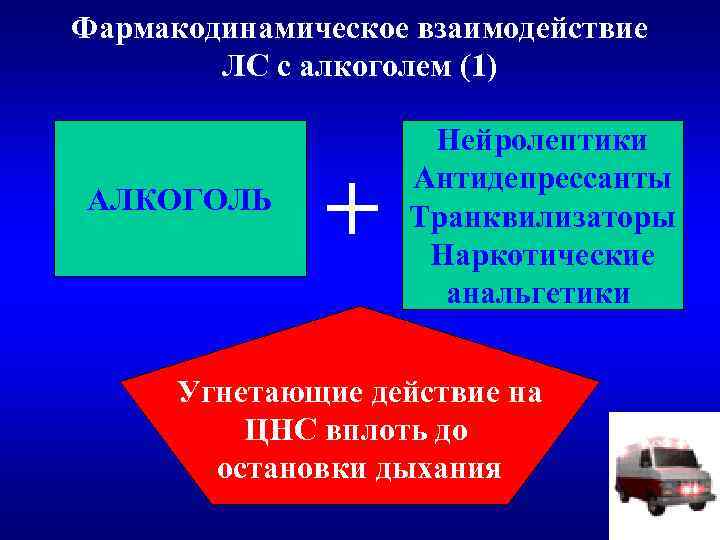 Фармакодинамическое взаимодействие ЛС с алкоголем (1)

АЛКОГОЛЬ

+

Нейролептики
Антидепрессанты
Транквилизаторы
Наркотические анальгетики

Угнетающие действие на ЦНС вплоть до остановки дыхания